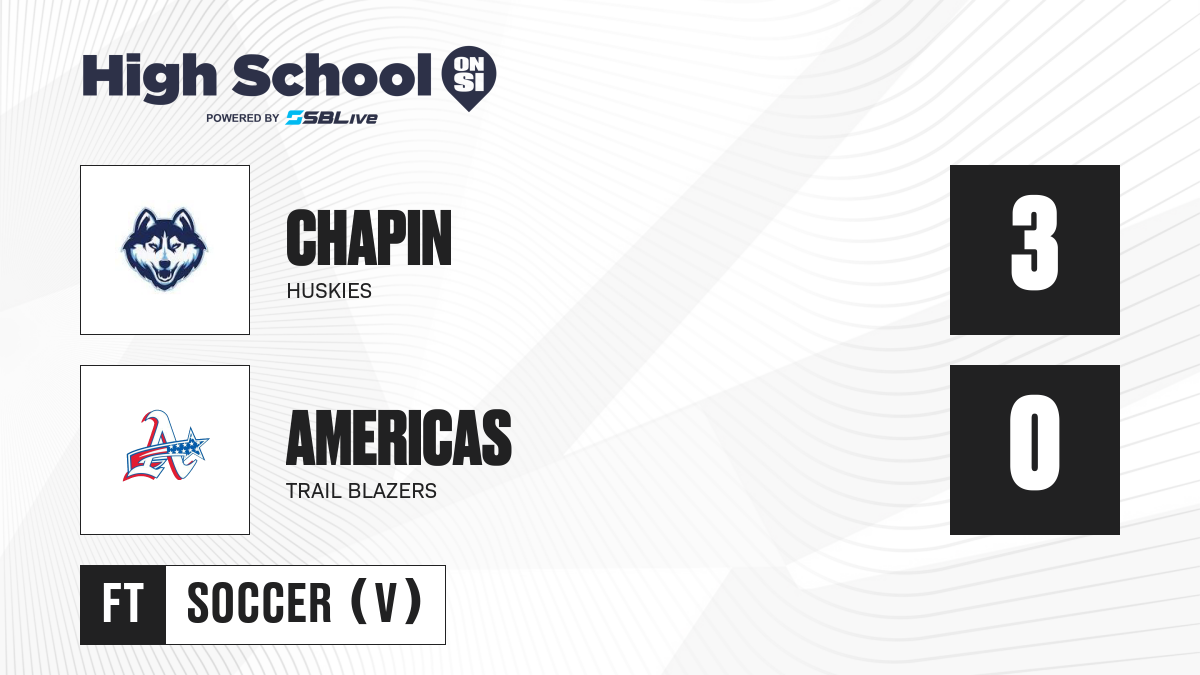 High School ON SI
POWERED BY SBLive

CHAPIN
HUSKIES

3

AMERICAS
TRAIL BLAZERS

0

FT SOCCER (V)